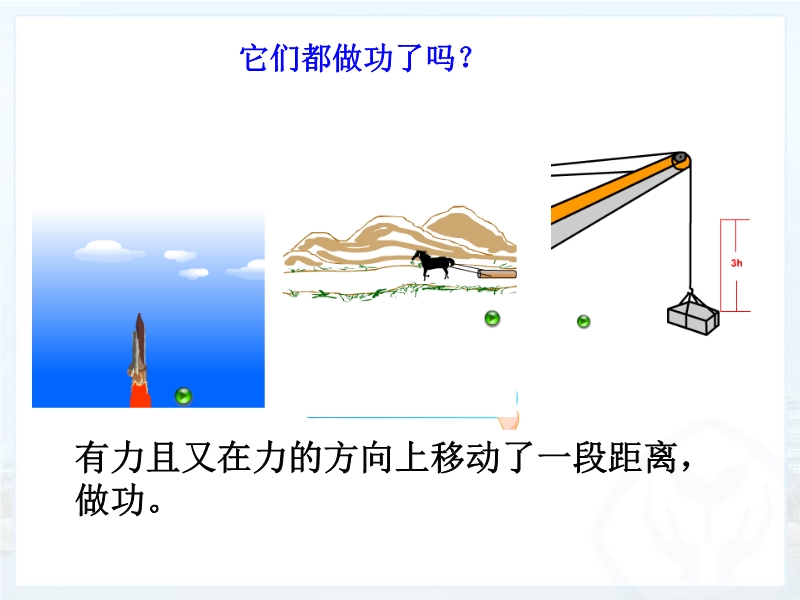 它们都做功了吗？

3h

有力且又在力的方向上移动了一段距离，做功。